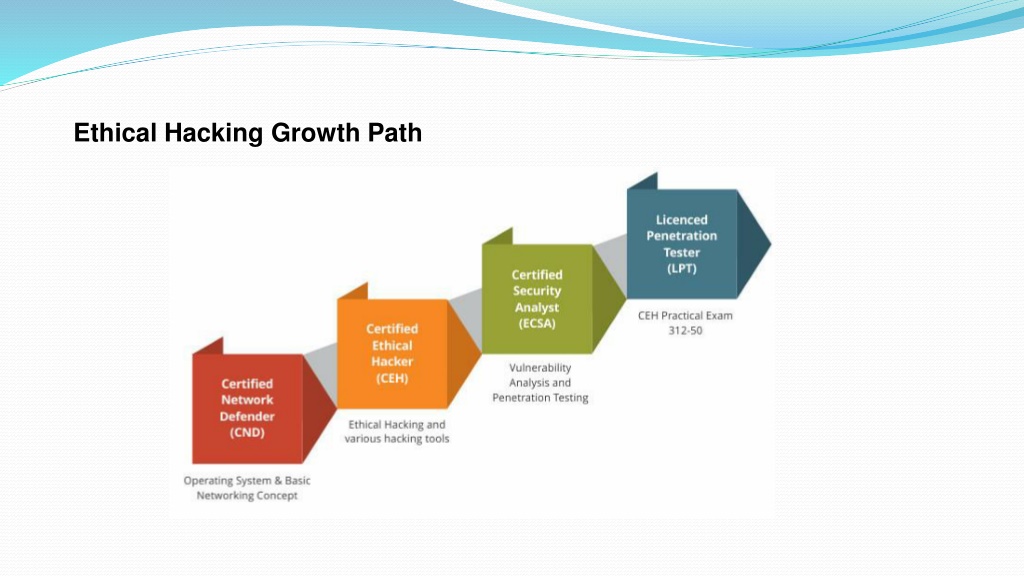 Ethical Hacking Growth Path

Certified Network Defender (CND)

Operating System & Basic Networking Concept

Certified Ethical Hacker (CEH)

Ethical Hacking and various hacking tools

Certified Security Analyst (ECSA)

Vulnerability Analysis and Penetration Testing

Licenced Penetration Tester (LPT)

CEH Practical Exam 312-50